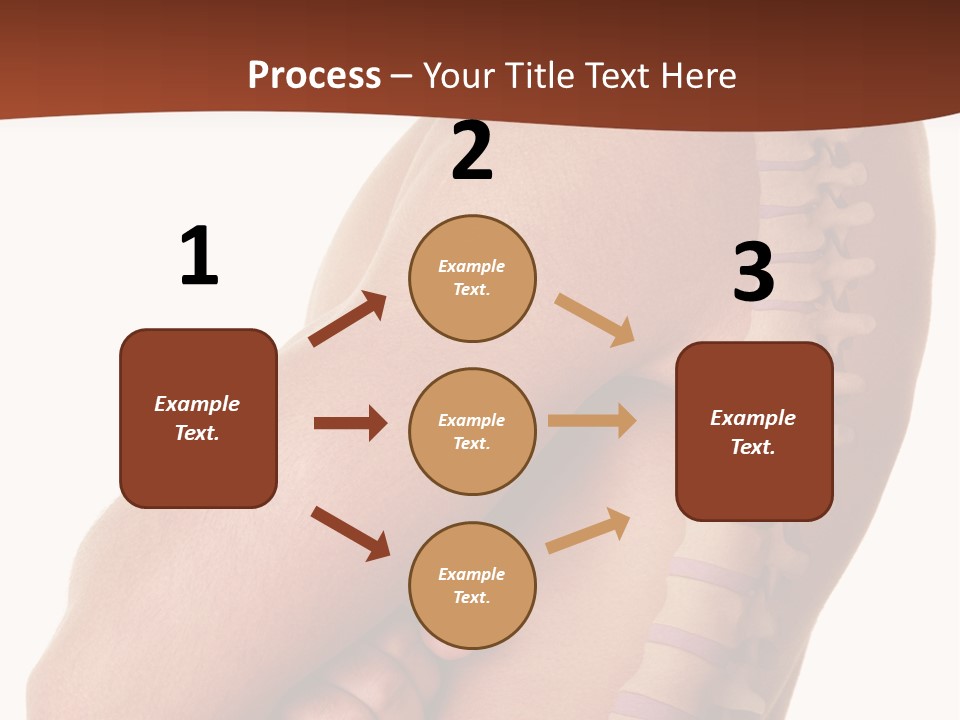 Process – Your Title Text Here

1

Example Text.

2

Example Text.

Example Text.

Example Text.

3

Example Text.